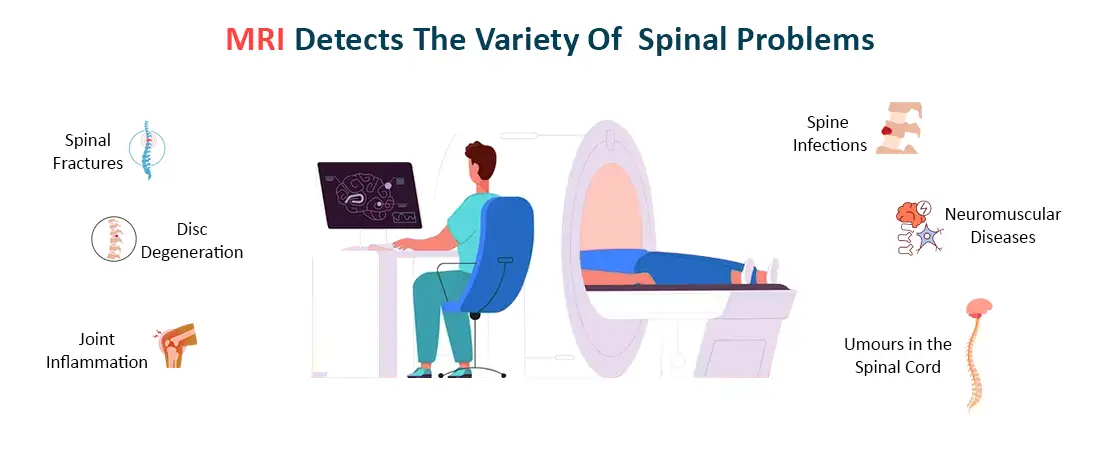 MRI Detects The Variety Of Spinal Problems

Spinal Fractures

Disc Degeneration

Joint Inflammation

Spine Infections

Neuromuscular Diseases

Umours in the Spinal Cord